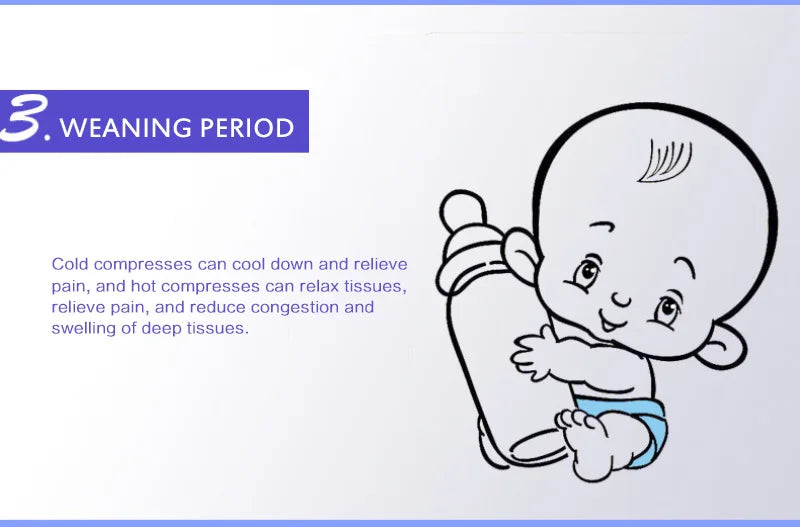 3. WEANING PERIOD

Cold compresses can cool down and relieve pain, and hot compresses can relax tissues, relieve pain, and reduce congestion and swelling of deep tissues.